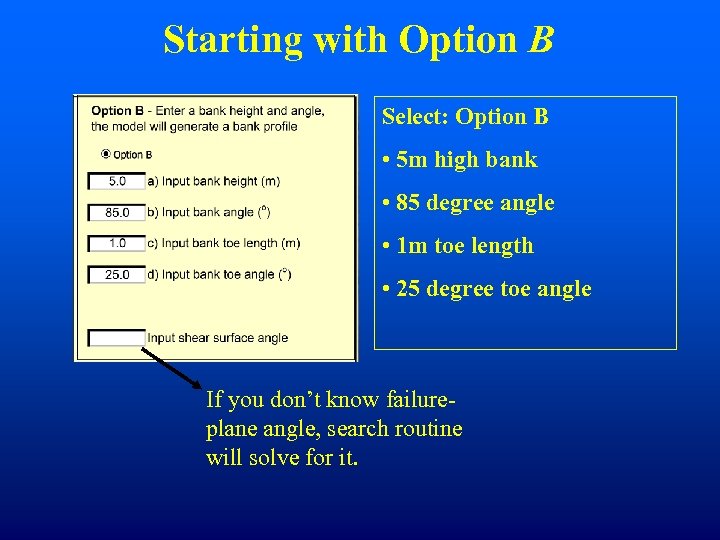 Starting with Option B

Option B - Enter a bank height and angle, the model will generate a bank profile

Option B

5.0 a) Input bank height (m)

85.0 b) Input bank angle (°)

1.0 c) Input bank toe length (m)

25.0 d) Input bank toe angle (°)

Input shear surface angle

Select: Option B

• 5m high bank

• 85 degree angle

• 1m toe length

• 25 degree toe angle

If you don't know failure-plane angle, search routine will solve for it.